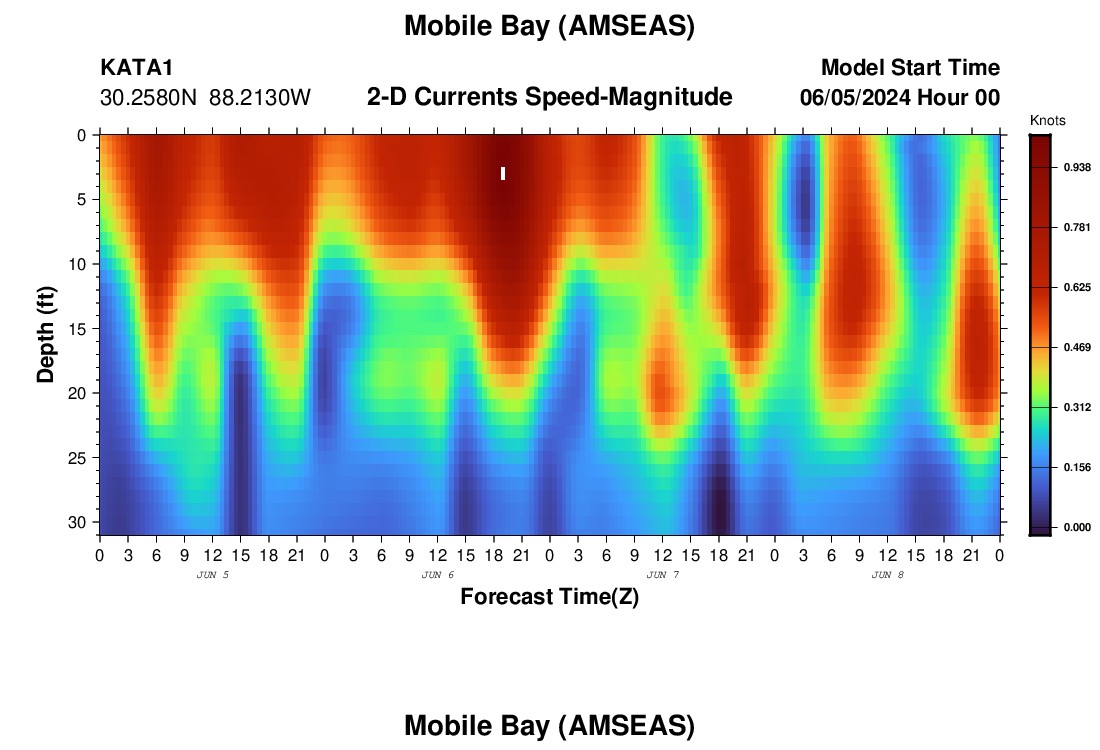 Mobile Bay (AMSEAS)

KATA1
30.2580N 88.2130W

2-D Currents Speed-Magnitude

Model Start Time
06/05/2024 Hour 00

Knots
0.938
0.781
0.625
0.469
0.312
0.156
0.000

Depth (ft)
0
5
10
15
20
25
30

0 3 6 9 12 15 18 21 0 3 6 9 12 15 18 21 0 3 6 9 12 15 18 21 0 3 6 9 12 15 18 21 0
JUN 5
JUN 6
JUN 7
JUN 8

Forecast Time(Z)

Mobile Bay (AMSEAS)